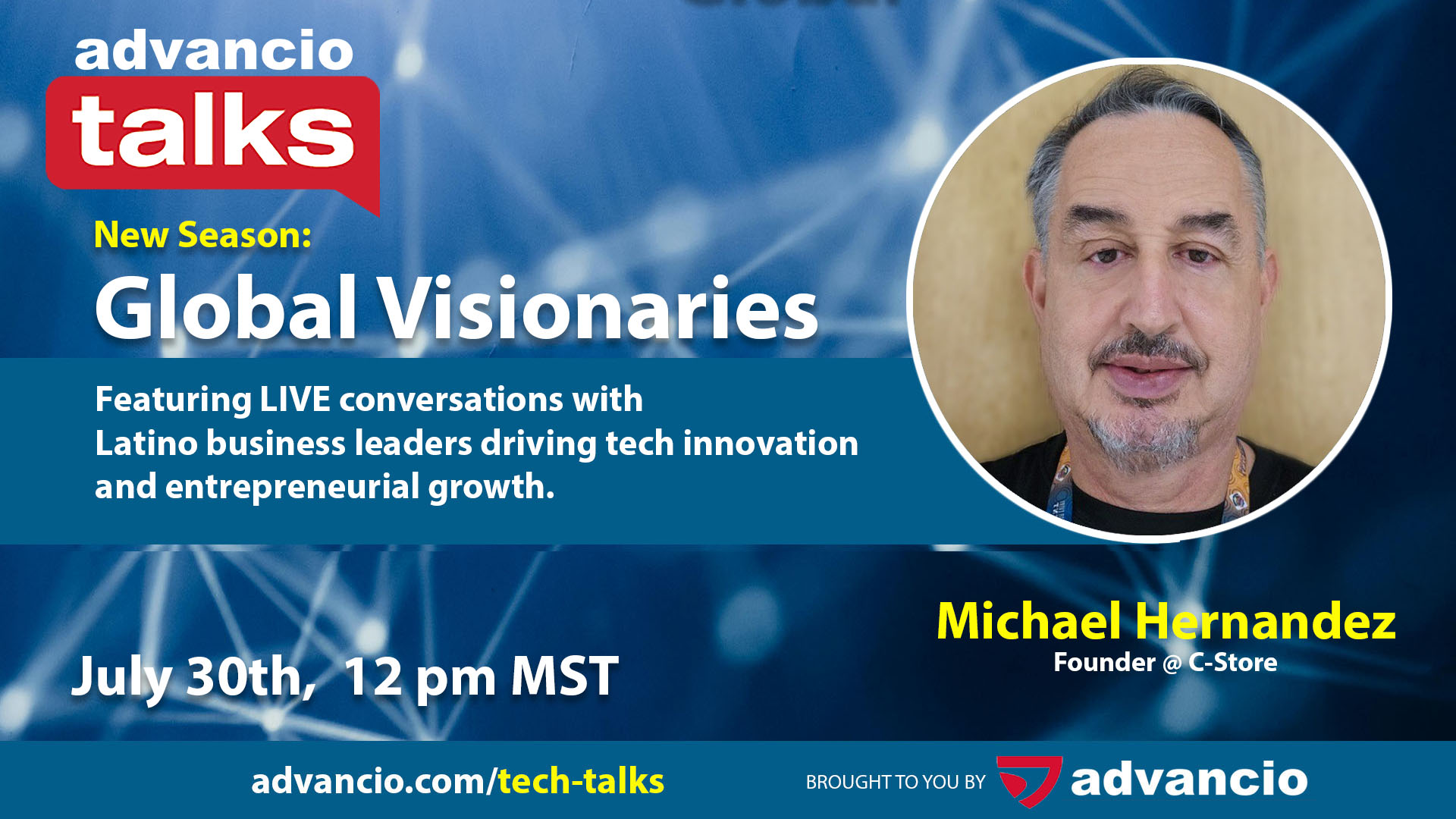 advancio talks

New Season:

Global Visionaries

Featuring LIVE conversations with Latino business leaders driving tech innovation and entrepreneurial growth.

Michael Hernandez
Founder @ C-Store

July 30th, 12 pm MST

advancio.com/tech-talks

BROUGHT TO YOU BY advancio